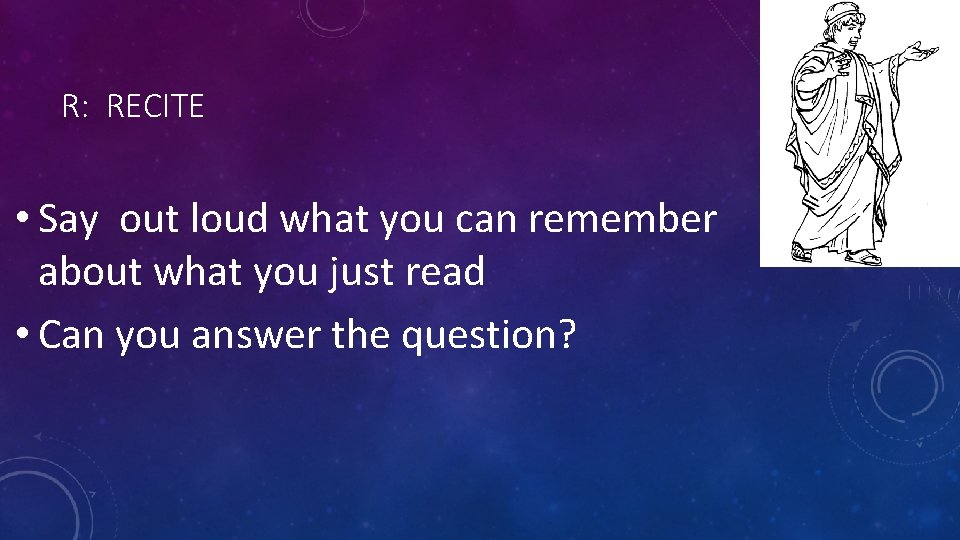 R: RECITE

• Say out loud what you can remember about what you just read

• Can you answer the question?